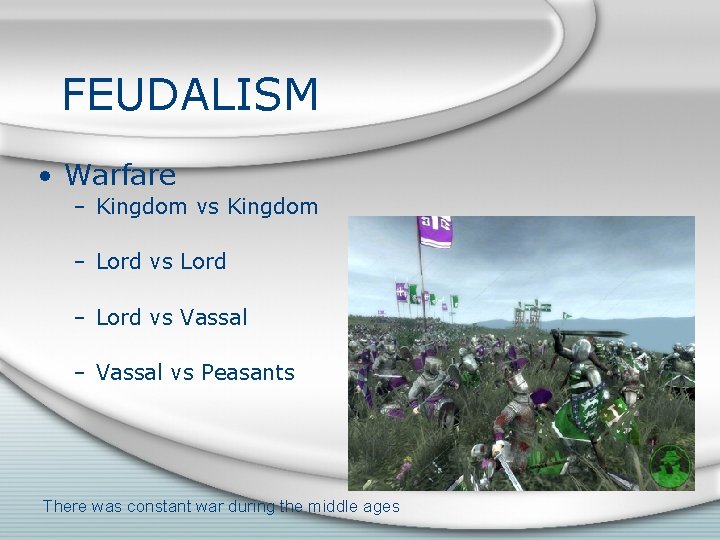 FEUDALISM

• Warfare
– Kingdom vs Kingdom
– Lord vs Lord
– Lord vs Vassal
– Vassal vs Peasants

There was constant war during the middle ages